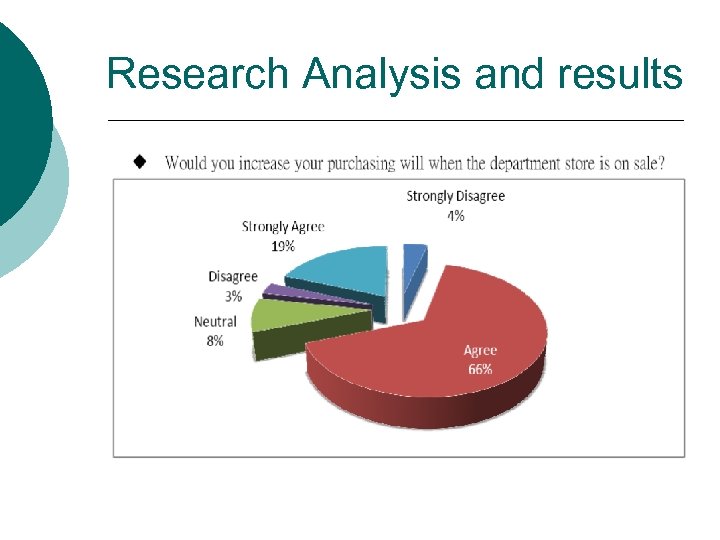 Research Analysis and results

◆ Would you increase your purchasing will when the department store is on sale?

Strongly Disagree
4%

Strongly Agree
19%

Disagree
3%

Neutral
8%

Agree
66%